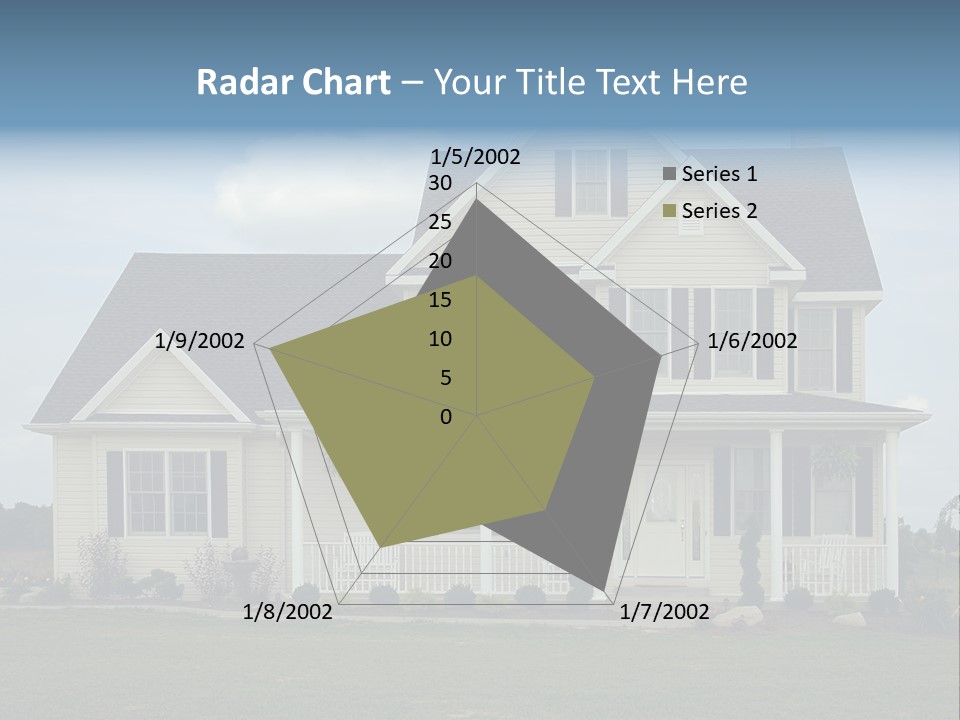 Radar Chart – Your Title Text Here

1/5/2002
30
25
20
15
10
5
0
1/6/2002
1/7/2002
1/8/2002
1/9/2002

Series 1
Series 2